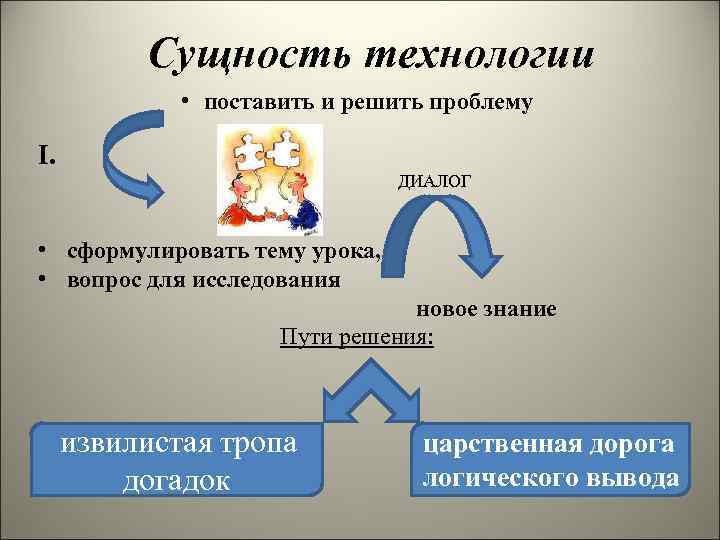 Сущность технологии

• поставить и решить проблему

I.

ДИАЛОГ

• сформулировать тему урока,
• вопрос для исследования

новое знание

Пути решения:

извилистая тропа догадок

царственная дорога логического вывода